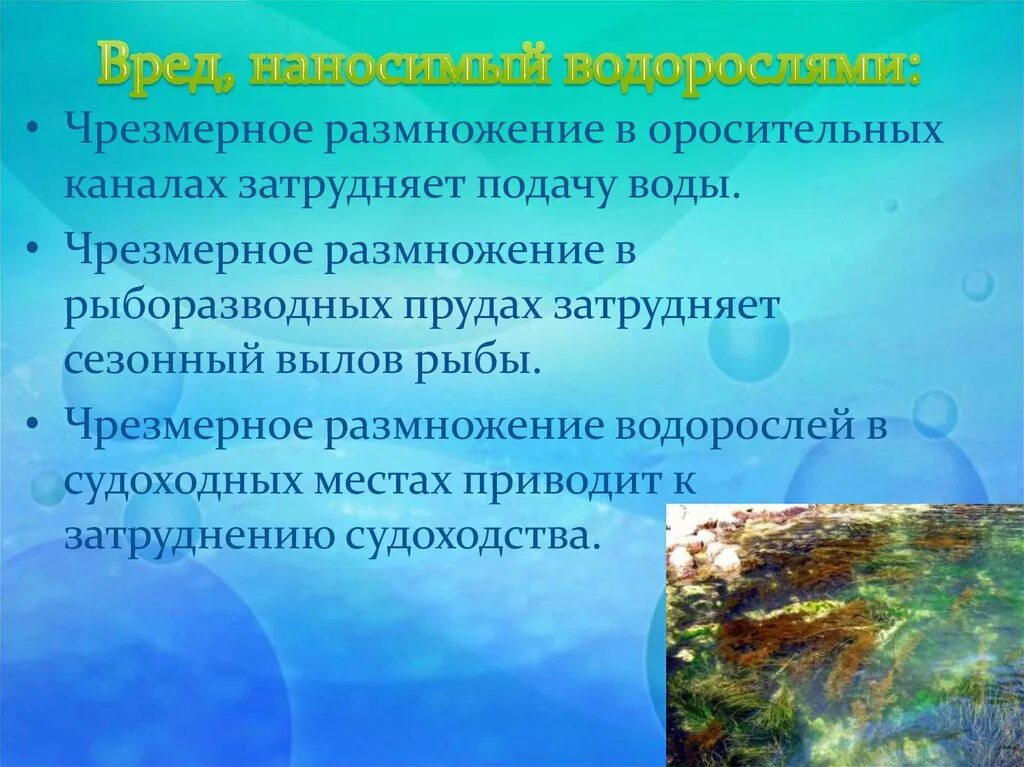 Вред, наносимый водорослями:

• Чрезмерное размножение в оросительных каналах затрудняет подачу воды.

• Чрезмерное размножение в рыборазводных прудах затрудняет сезонный вылов рыбы.

• Чрезмерное размножение водорослей в судоходных местах приводит к затруднению судоходства.